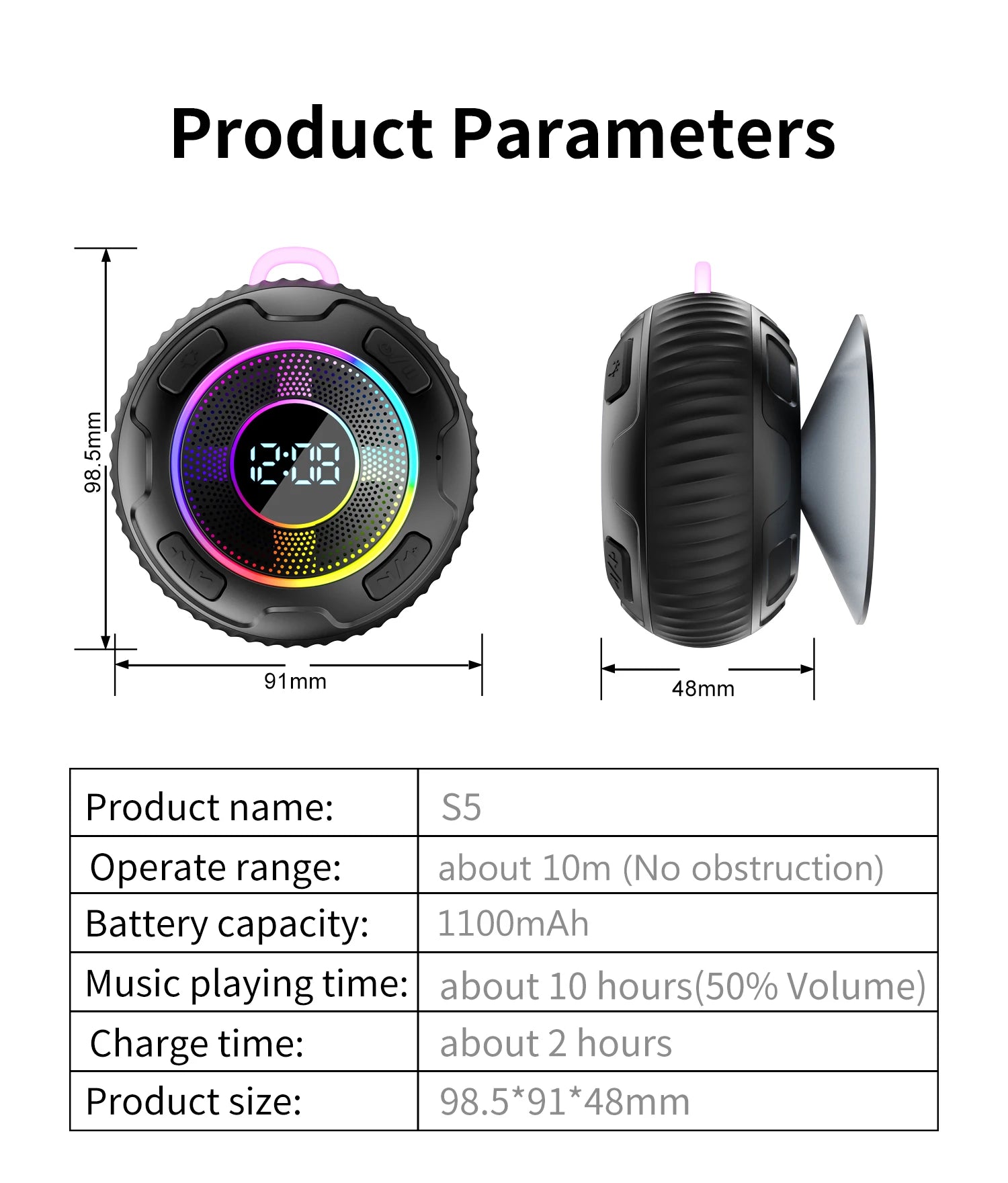 Product Parameters

98.5mm

12:08

91mm

48mm

| Product name: | S5 |
|---|---|
| Operate range: | about 10m (No obstruction) |
| Battery capacity: | 1100mAh |
| Music playing time: | about 10 hours(50% Volume) |
| Charge time: | about 2 hours |
| Product size: | 98.5*91*48mm |